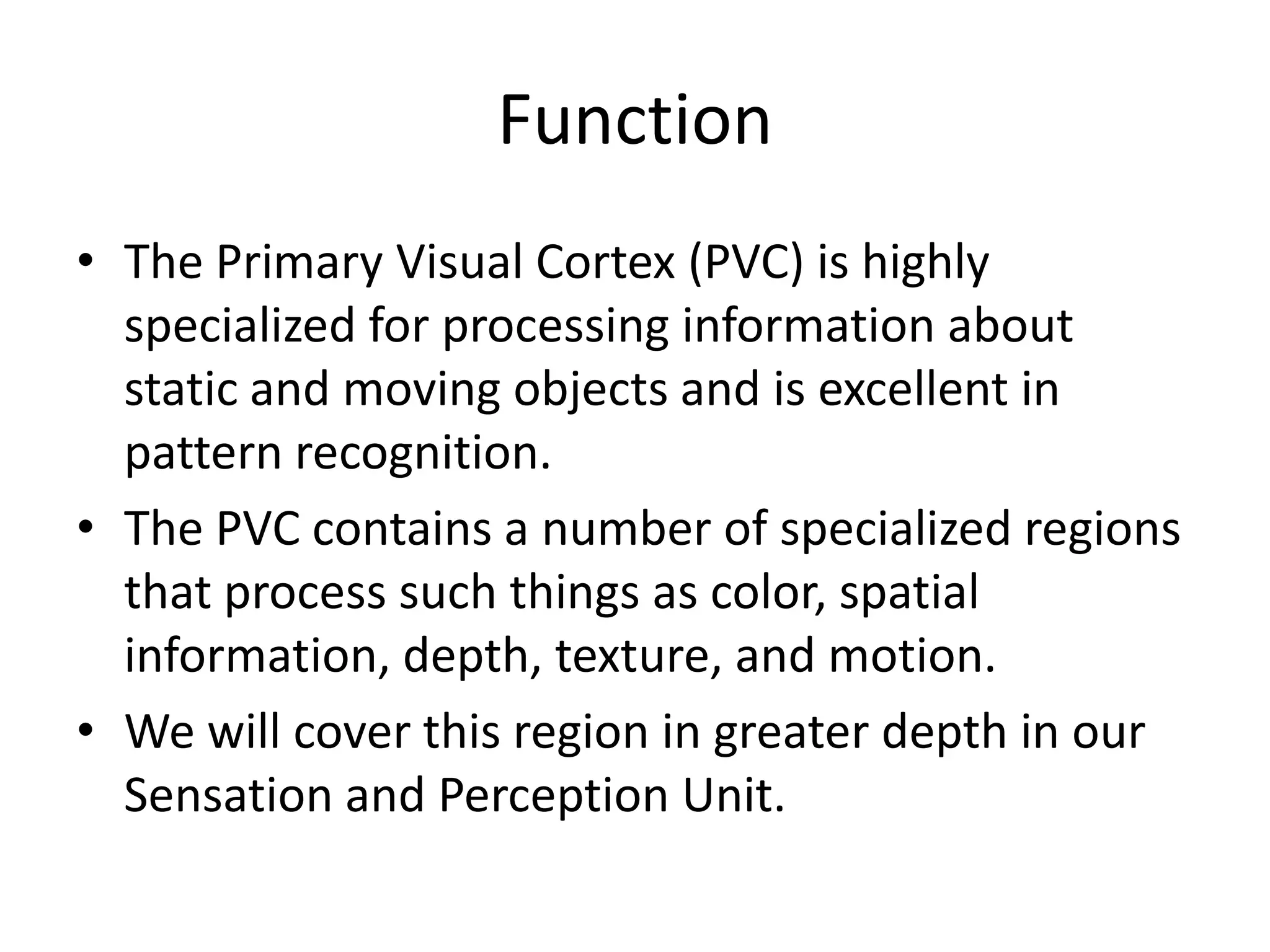 Function

• The Primary Visual Cortex (PVC) is highly specialized for processing information about static and moving objects and is excellent in pattern recognition.

• The PVC contains a number of specialized regions that process such things as color, spatial information, depth, texture, and motion.

• We will cover this region in greater depth in our Sensation and Perception Unit.